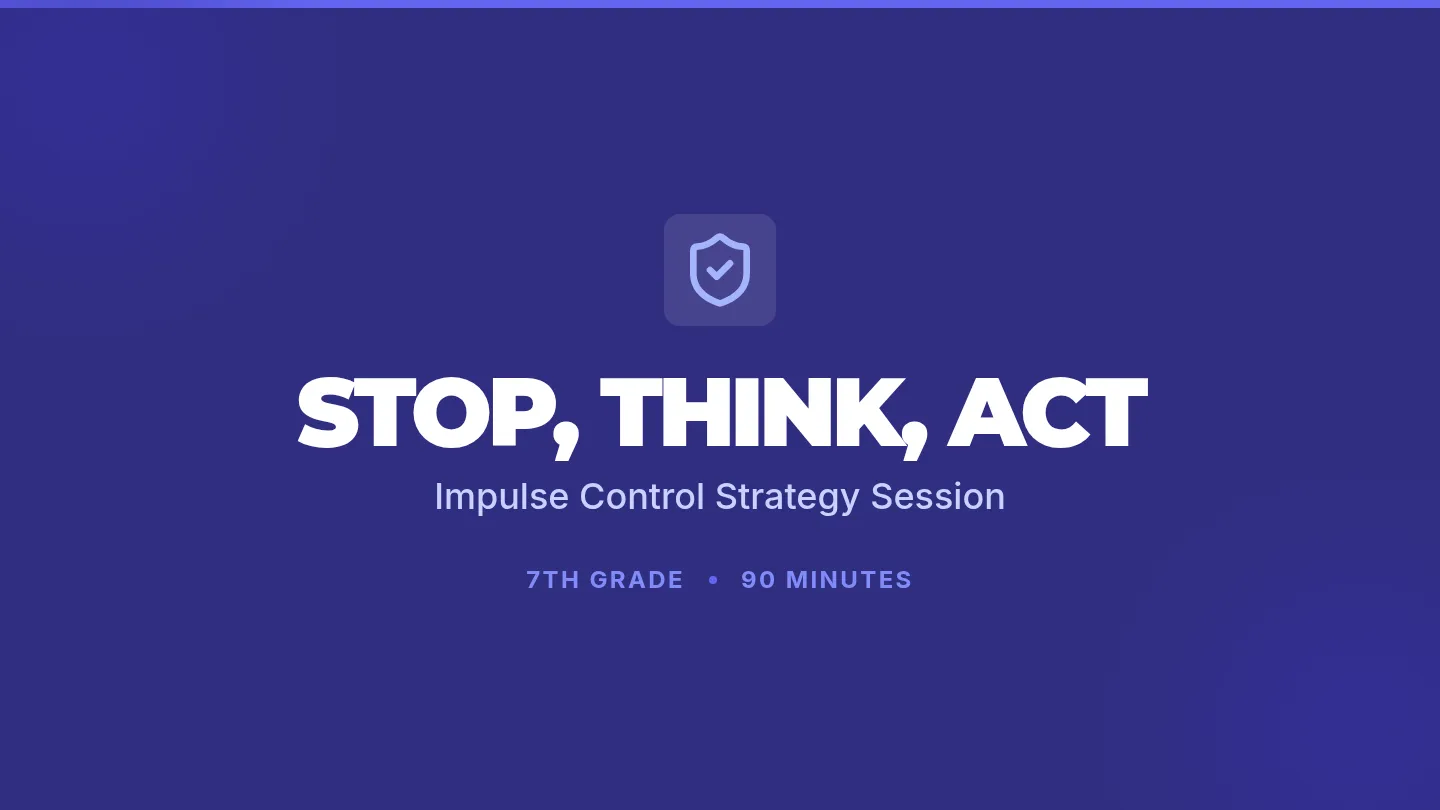 STOP, THINK, ACT

Impulse Control Strategy Session

7TH GRADE • 90 MINUTES